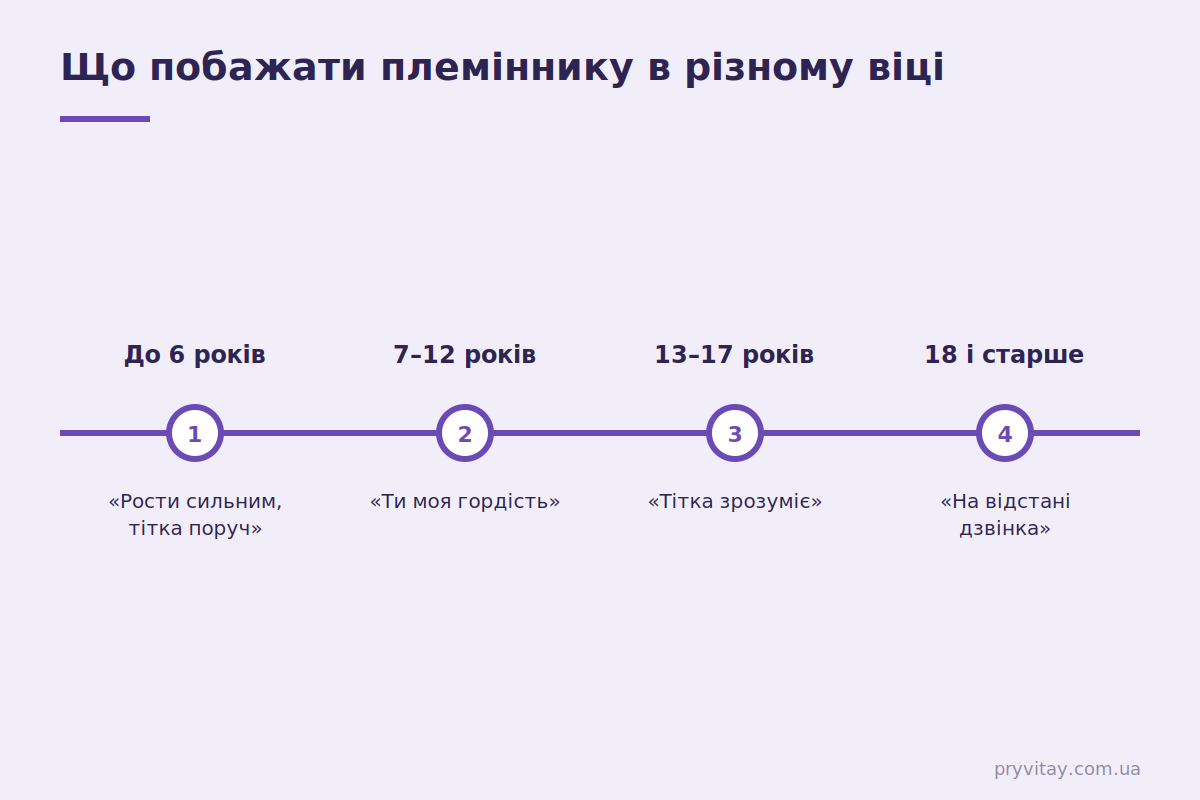 Що побажати племіннику в різному віці

До 6 років

1

«Рости сильним, тітка поруч»

7–12 років

2

«Ти моя гордість»

13–17 років

3

«Тітка зрозуміє»

18 і старше

4

«На відстані дзвінка»

pryvitay.com.ua